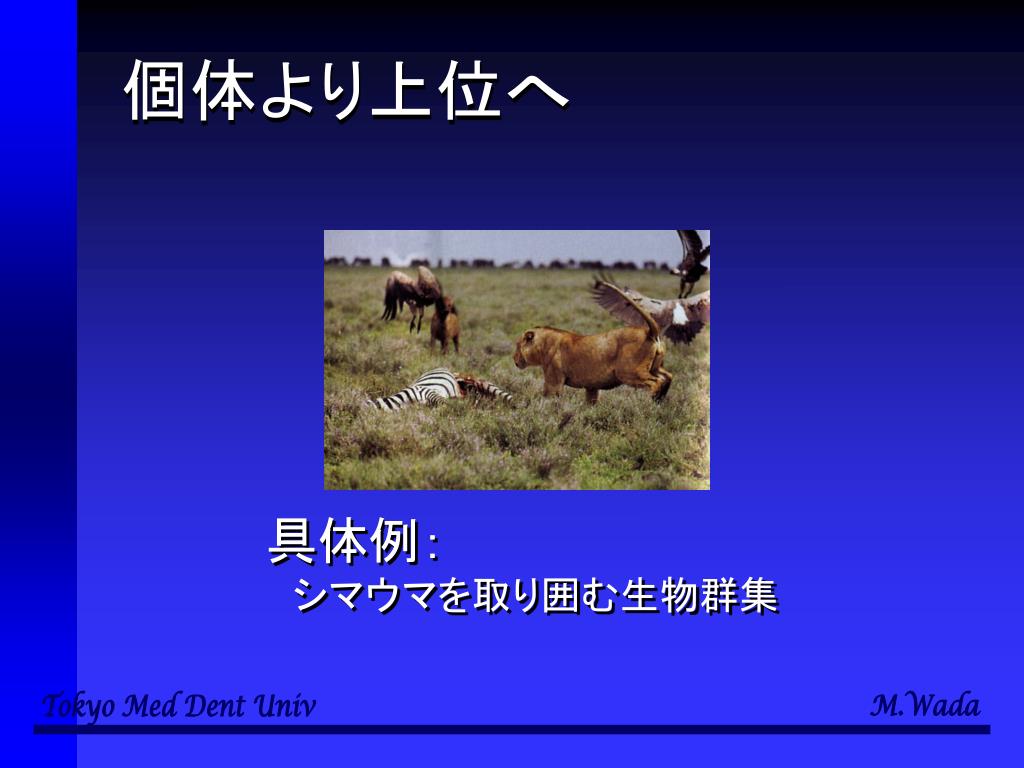 個体より上位へ

具体例：
シマウマを取り囲む生物群集

Tokyo Med Dent Univ

M.Wada